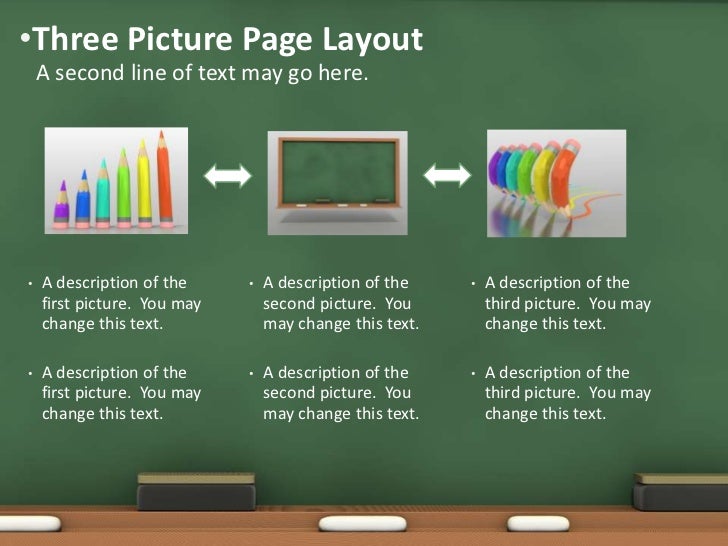 •Three Picture Page Layout
A second line of text may go here.

• A description of the first picture. You may change this text.

• A description of the first picture. You may change this text.

• A description of the second picture. You may change this text.

• A description of the second picture. You may change this text.

• A description of the third picture. You may change this text.

• A description of the third picture. You may change this text.